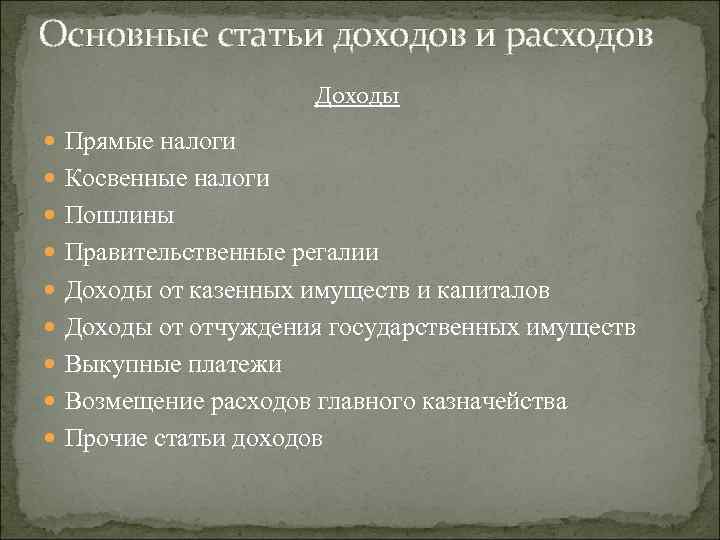 Основные статьи доходов и расходов

Доходы

- Прямые налоги
- Косвенные налоги
- Пошлины
- Правительственные регалии
- Доходы от казенных имуществ и капиталов
- Доходы от отчуждения государственных имуществ
- Выкупные платежи
- Возмещение расходов главного казначейства
- Прочие статьи доходов